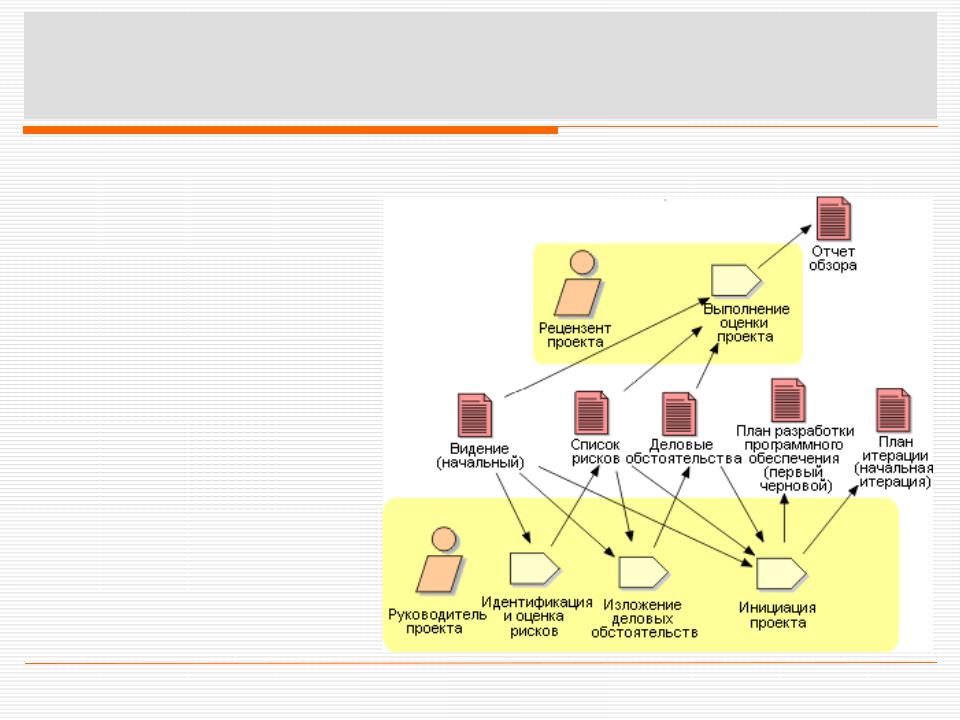 Отчет обзора

Рецензент проекта

Выполнение оценки проекта

Видение (начальный)

Список рисков

Деловые обстоятельства

План разработки программного обеспечения (первый черновой)

План итерации (начальная итерация)

Руководитель проекта

Идентификация и оценка рисков

Изложение деловых обстоятельств

Инициация проекта